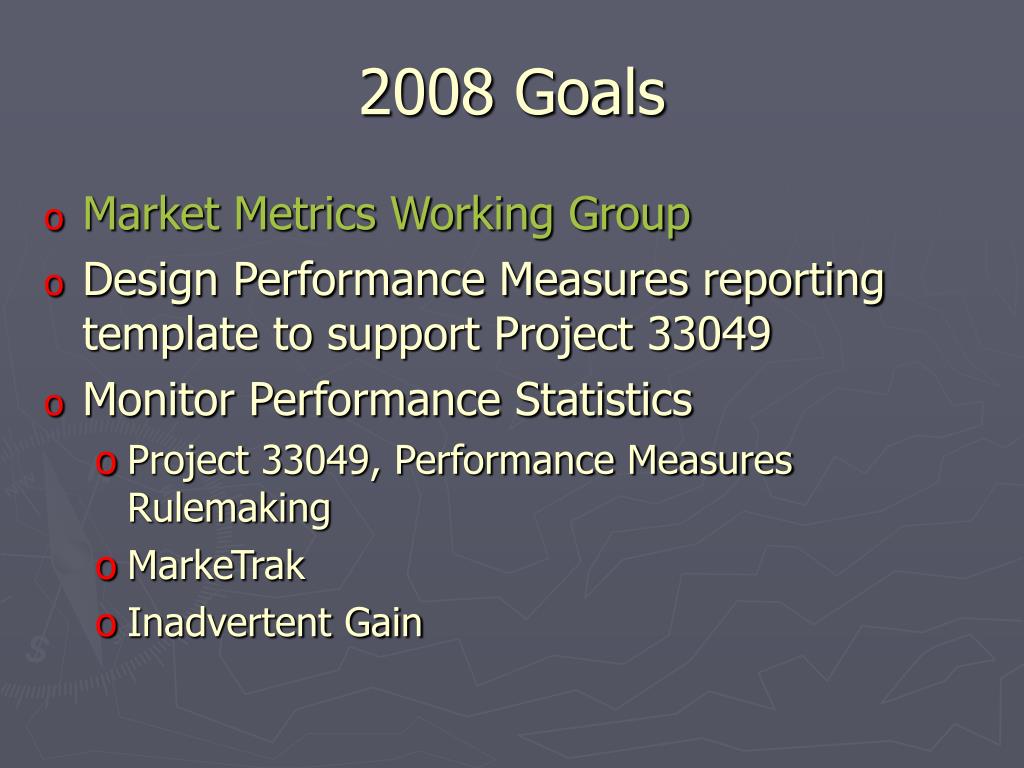 2008 Goals

o Market Metrics Working Group
o Design Performance Measures reporting template to support Project 33049
o Monitor Performance Statistics
o Project 33049, Performance Measures Rulemaking
o MarkeTrak
o Inadvertent Gain